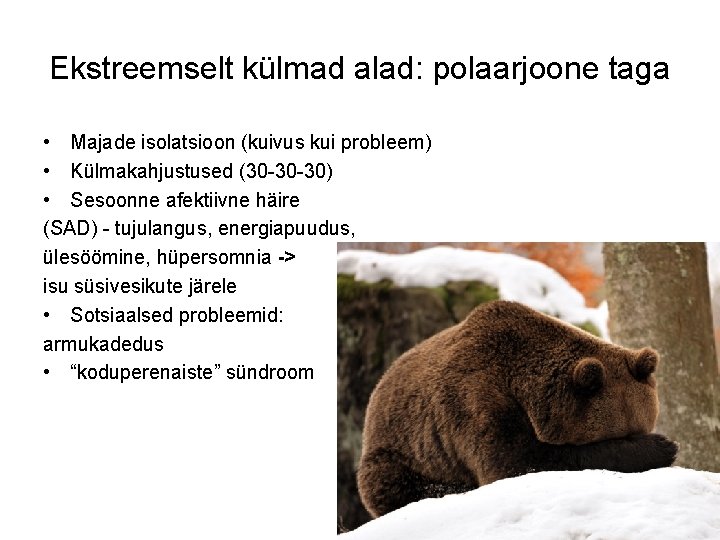 Ekstreemselt külmad alad: polaarjoone taga

• Majade isolatsioon (kuivus kui probleem)
• Külmakahjustused (30-30-30)
• Sesoonne afektiivne häire (SAD) - tujulangus, energiapuudus, ülesöömine, hüpersomnia -> isu süsivesikute järele
• Sotsiaalsed probleemid: armukadedus
• “koduperenaiste” sündroom